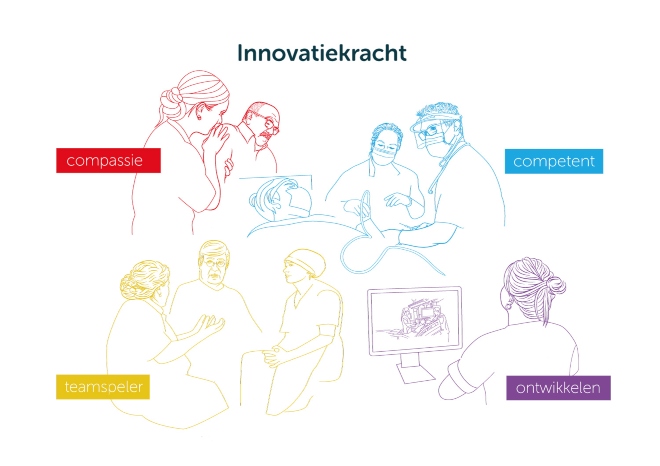 Innovatiekracht

compassie

competent

teamspeler

ontwikkelen